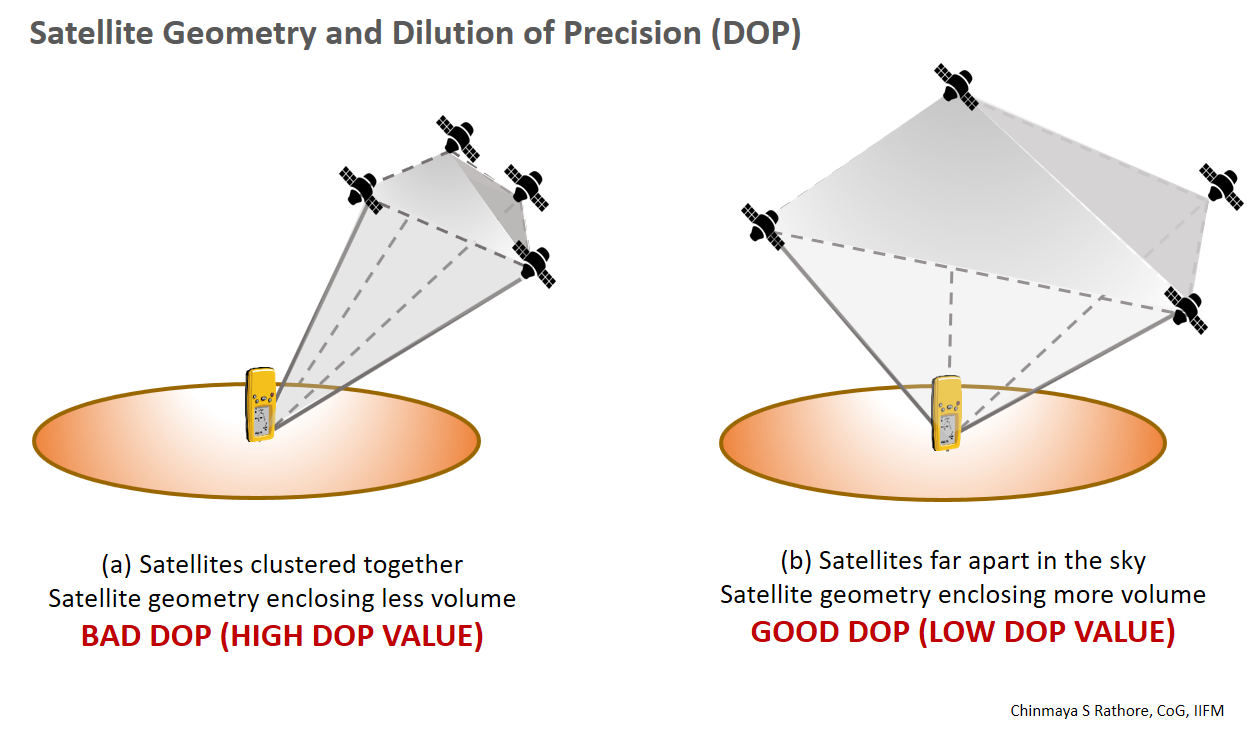 Satellite Geometry and Dilution of Precision (DOP)

(a) Satellites clustered together
Satellite geometry enclosing less volume
BAD DOP (HIGH DOP VALUE)

(b) Satellites far apart in the sky
Satellite geometry enclosing more volume
GOOD DOP (LOW DOP VALUE)

Chinmaya S Rathore, CoG, IIFM